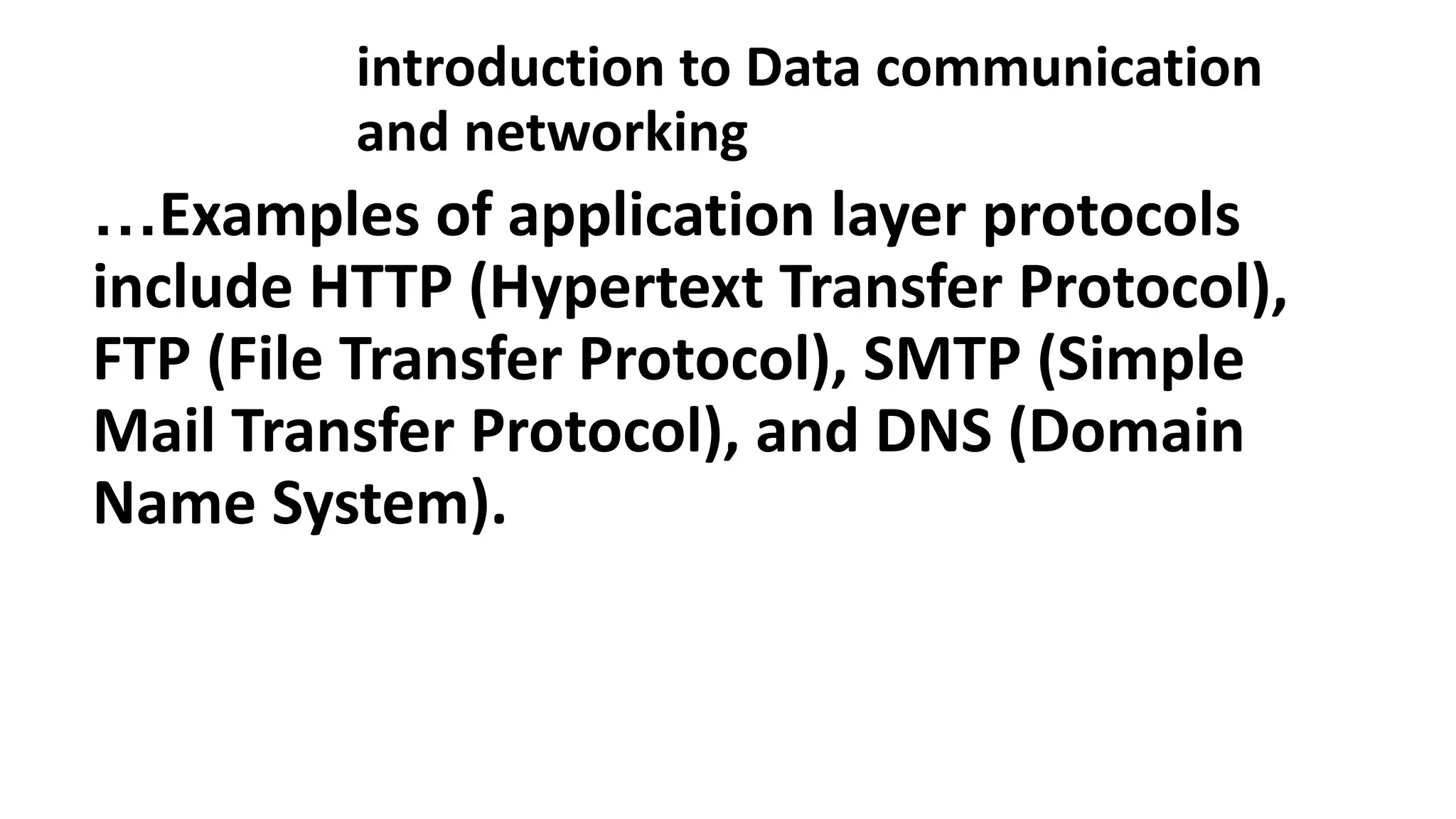 introduction to Data communication and networking

…Examples of application layer protocols include HTTP (Hypertext Transfer Protocol), FTP (File Transfer Protocol), SMTP (Simple Mail Transfer Protocol), and DNS (Domain Name System).